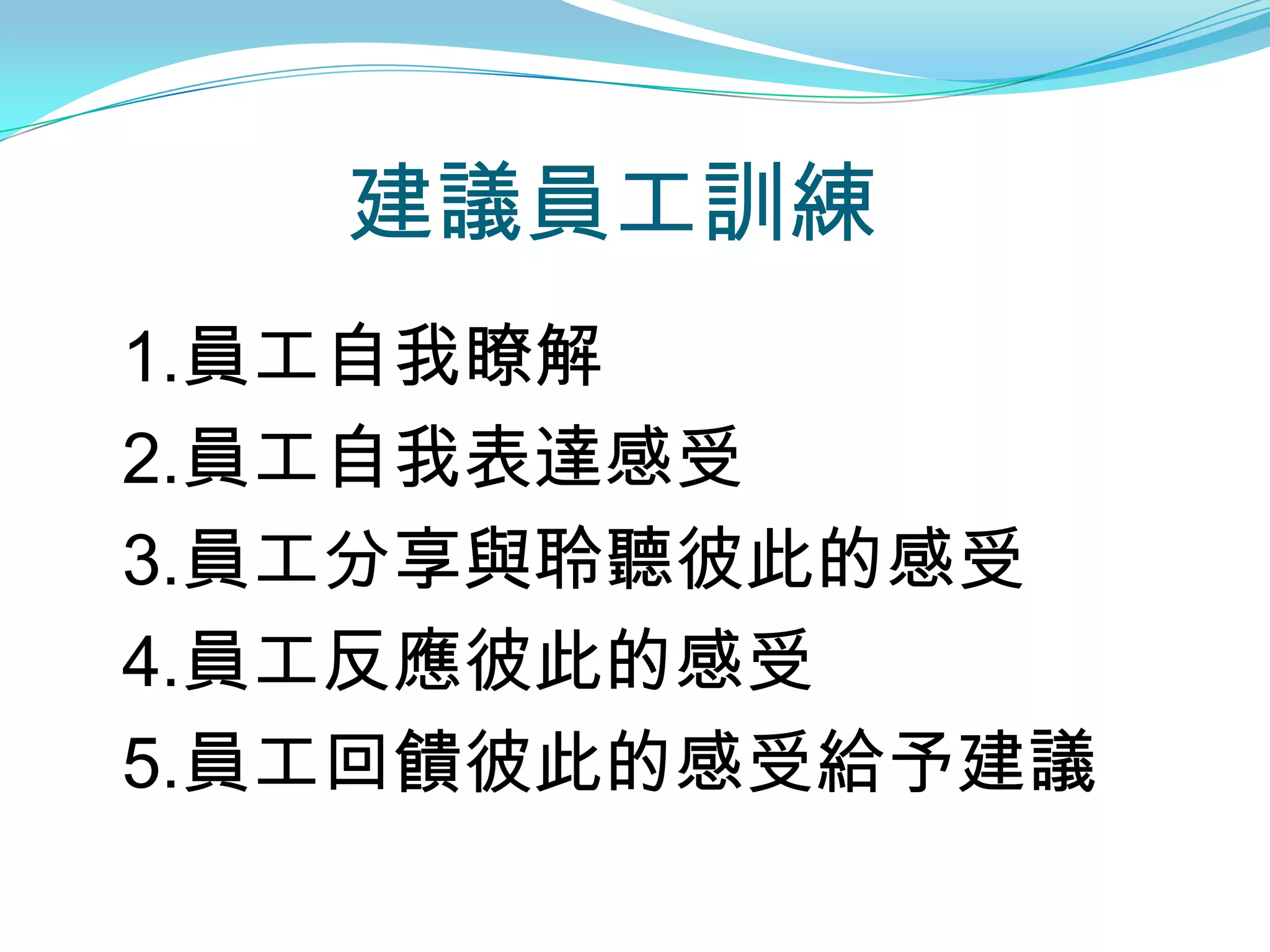 建議員工訓練

1.員工自我瞭解

2.員工自我表達感受

3.員工分享與聆聽彼此的感受

4.員工反應彼此的感受

5.員工回饋彼此的感受給予建議